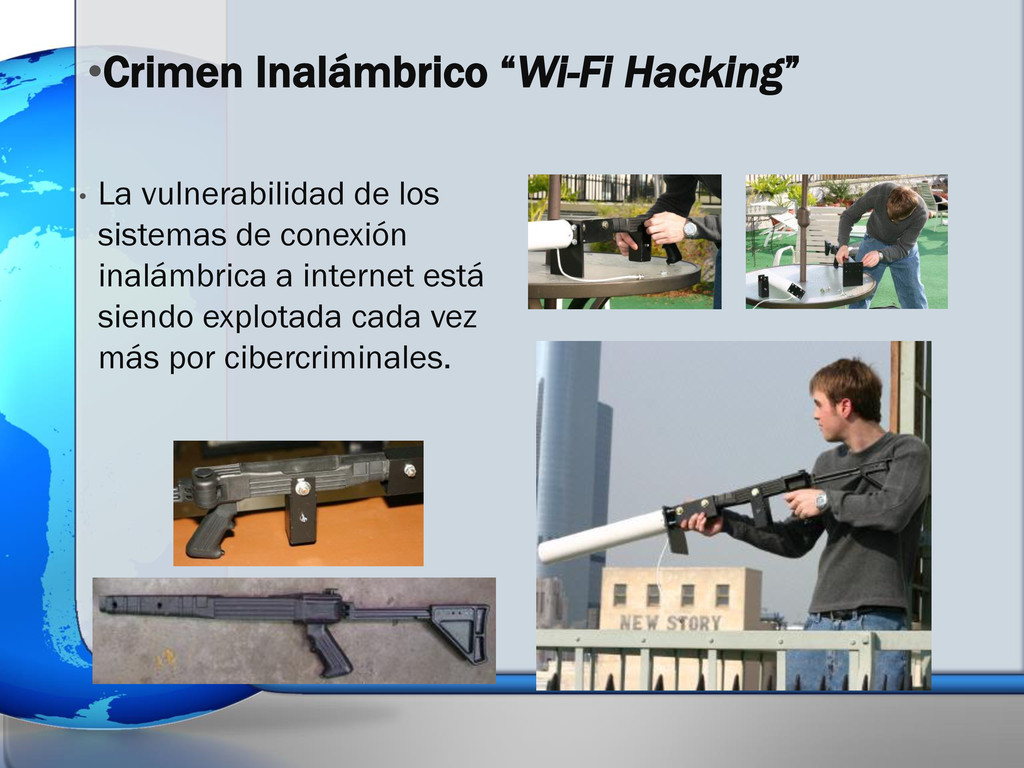 •Crimen Inalámbrico “Wi-Fi Hacking”

• La vulnerabilidad de los sistemas de conexión inalámbrica a internet está siendo explotada cada vez más por cibercriminales.

NEW STORY